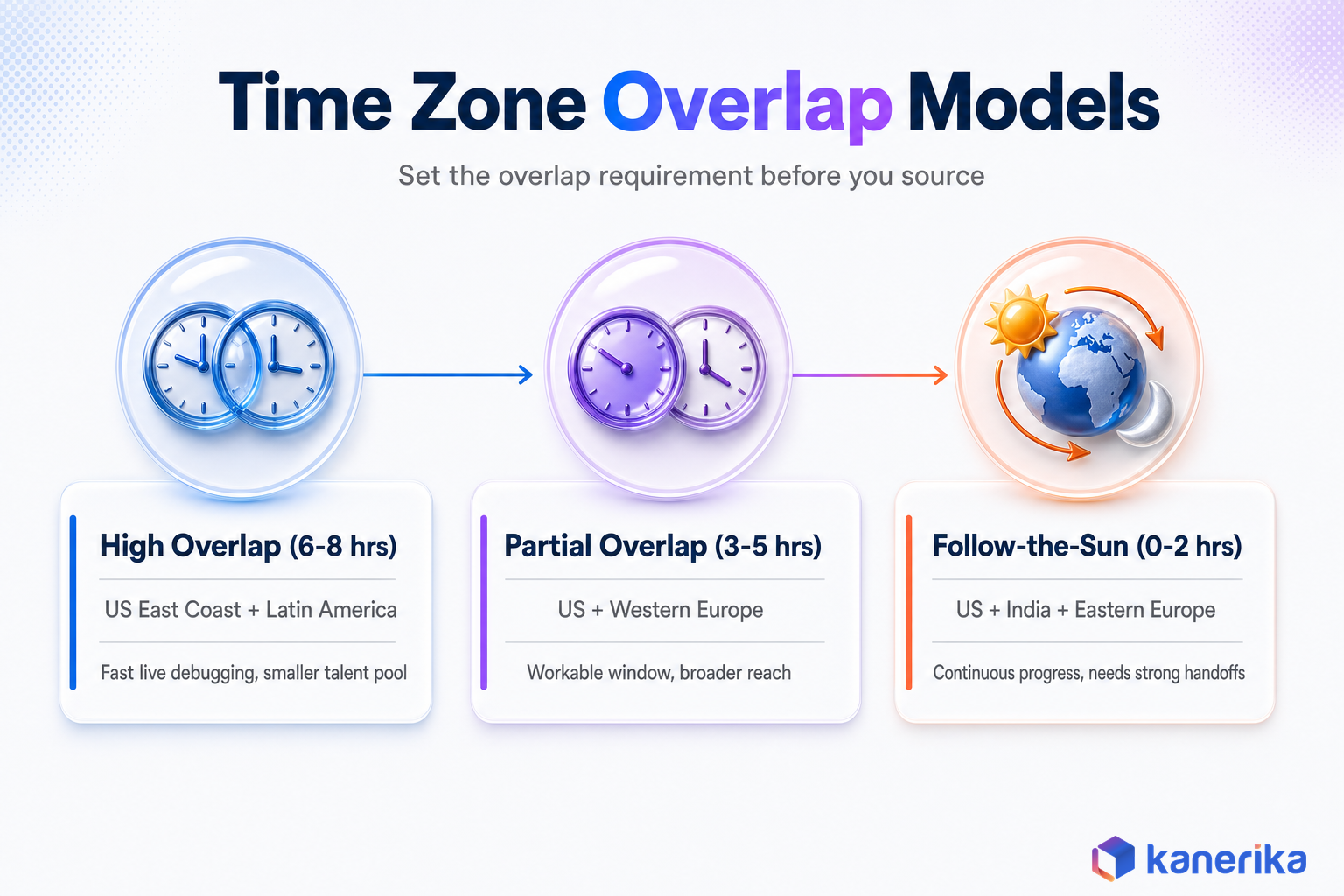 Time Zone Overlap Models

Set the overlap requirement before you source

High Overlap (6-8 hrs)

US East Coast + Latin America

Fast live debugging, smaller talent pool

Partial Overlap (3-5 hrs)

US + Western Europe

Workable window, broader reach

Follow-the-Sun (0-2 hrs)

US + India + Eastern Europe

Continuous progress, needs strong handoffs

kanerika